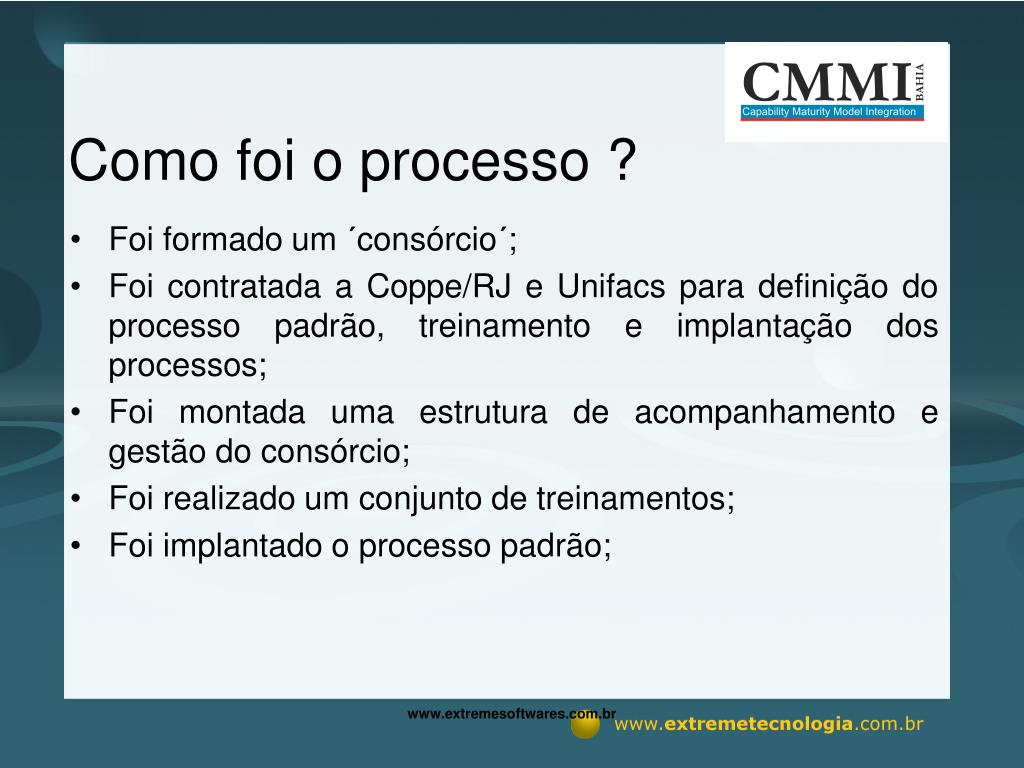 CMMI
BAHIA
Capability Maturity Model Integration

Como foi o processo ?

• Foi formado um ´consórcio´;
• Foi contratada a Coppe/RJ e Unifacs para definição do processo padrão, treinamento e implantação dos processos;
• Foi montada uma estrutura de acompanhamento e gestão do consórcio;
• Foi realizado um conjunto de treinamentos;
• Foi implantado o processo padrão;

www.extremesoftwares.com.br
www.extremetecnologia.com.br